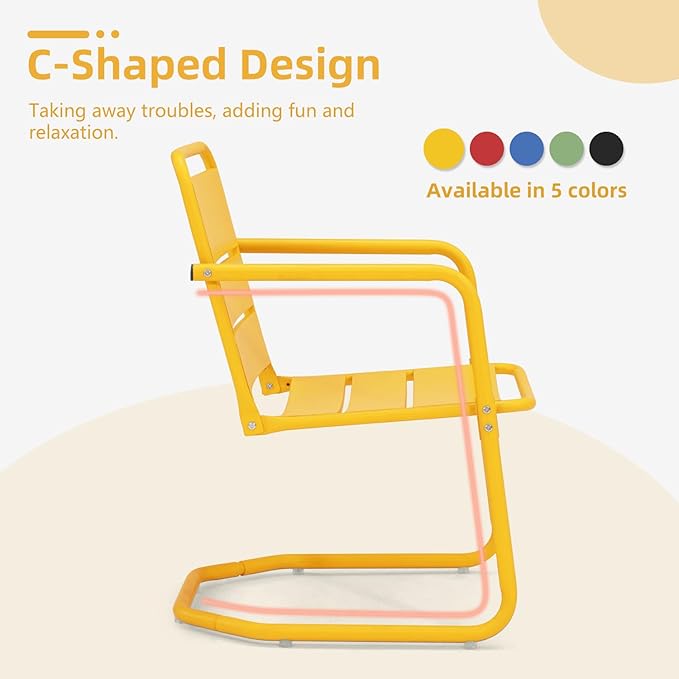 C-Shaped Design

Taking away troubles, adding fun and relaxation.

Available in 5 colors